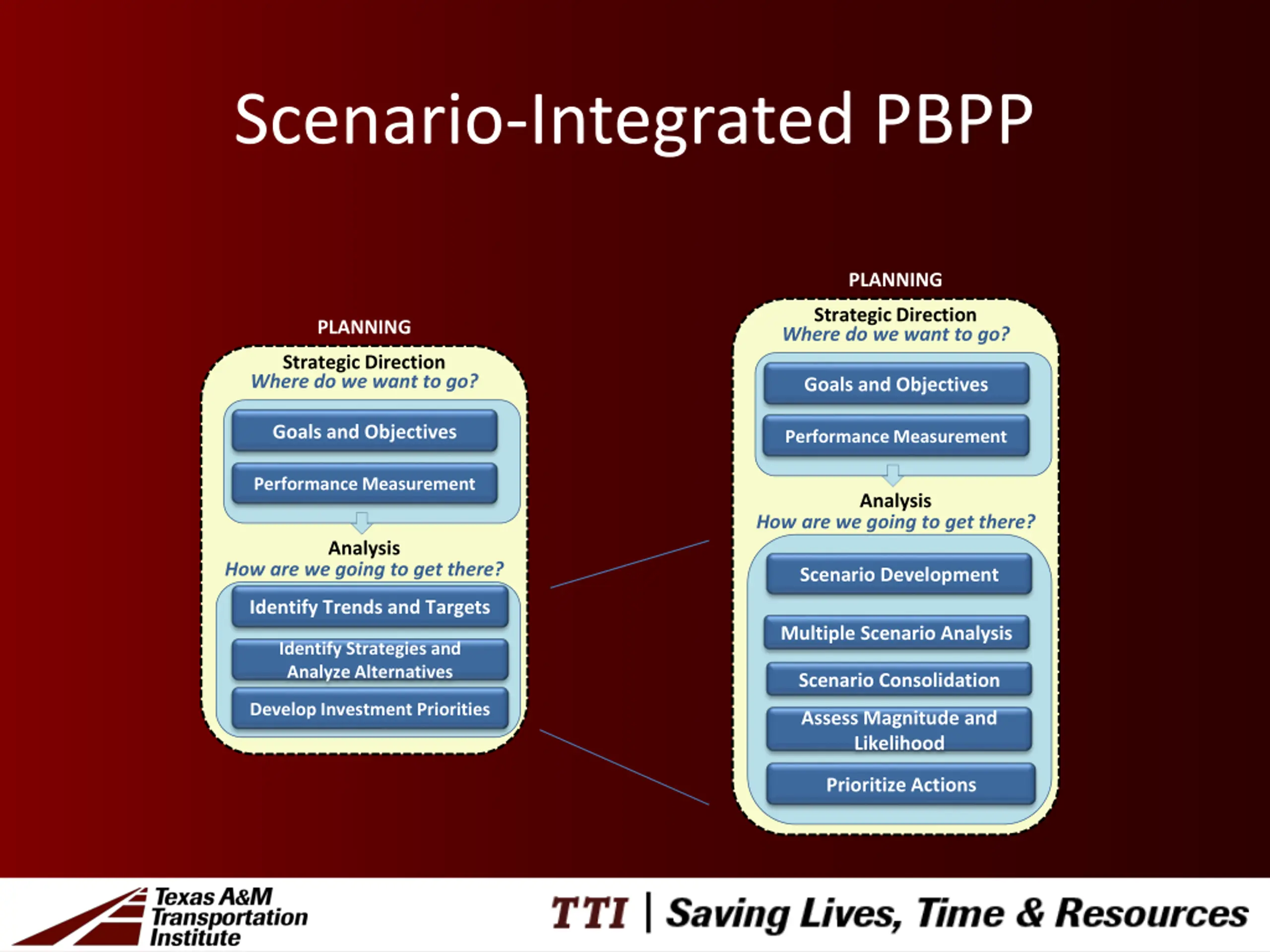 Scenario-Integrated PBPP

PLANNING

Strategic Direction
Where do we want to go?

Goals and Objectives

Performance Measurement

Analysis
How are we going to get there?

Identify Trends and Targets

Identify Strategies and Analyze Alternatives

Develop Investment Priorities

PLANNING

Strategic Direction
Where do we want to go?

Goals and Objectives

Performance Measurement

Analysis
How are we going to get there?

Scenario Development

Multiple Scenario Analysis

Scenario Consolidation

Assess Magnitude and Likelihood

Prioritize Actions

Texas A&M Transportation Institute

TTI | Saving Lives, Time & Resources